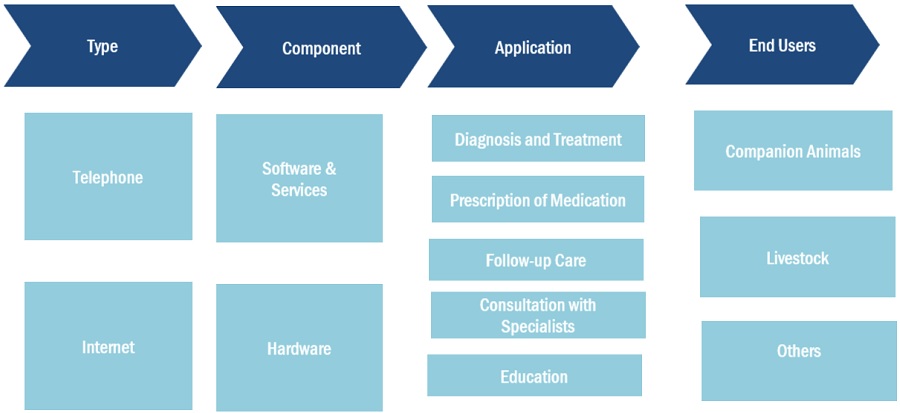 Type

Telephone

Internet

Component

Software & Services

Hardware

Application

Diagnosis and Treatment

Prescription of Medication

Follow-up Care

Consultation with Specialists

Education

End Users

Companion Animals

Livestock

Others